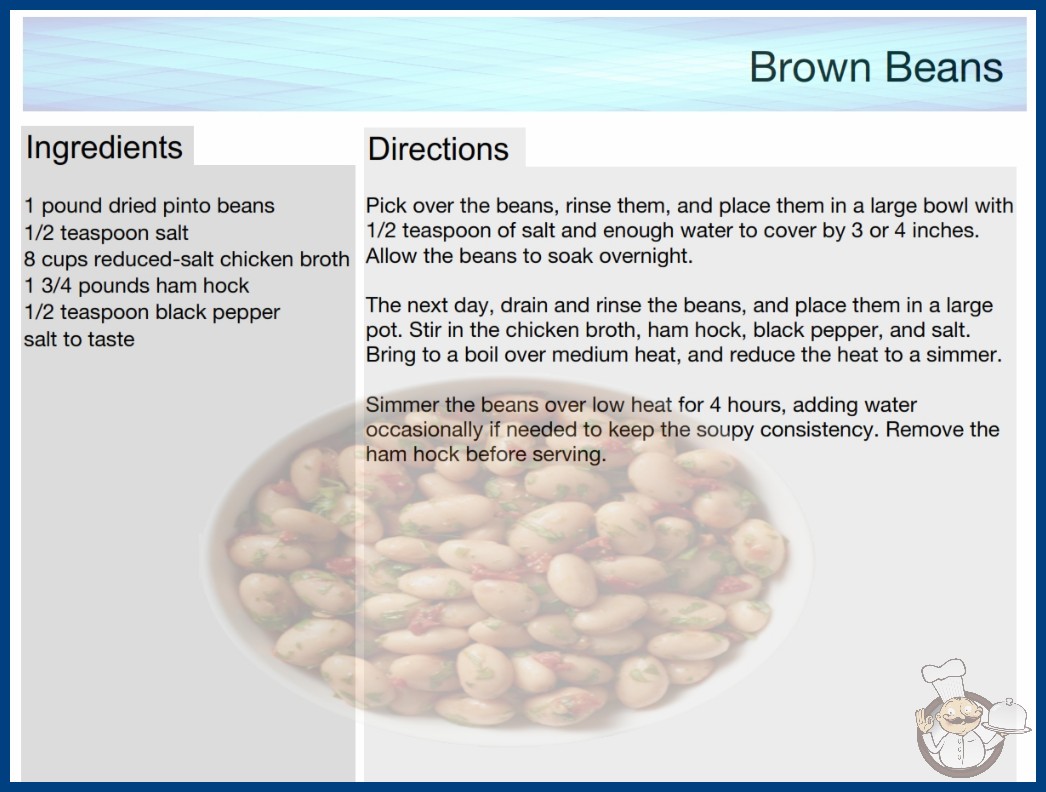 Brown Beans

Ingredients

1 pound dried pinto beans
1/2 teaspoon salt
8 cups reduced-salt chicken broth
1 3/4 pounds ham hock
1/2 teaspoon black pepper
salt to taste

Directions

Pick over the beans, rinse them, and place them in a large bowl with 1/2 teaspoon of salt and enough water to cover by 3 or 4 inches. Allow the beans to soak overnight.

The next day, drain and rinse the beans, and place them in a large pot. Stir in the chicken broth, ham hock, black pepper, and salt. Bring to a boil over medium heat, and reduce the heat to a simmer.

Simmer the beans over low heat for 4 hours, adding water occasionally if needed to keep the soupy consistency. Remove the ham hock before serving.